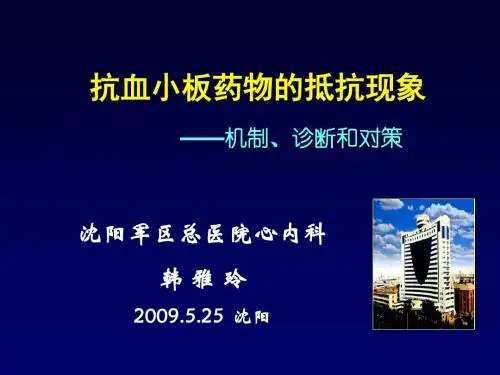 抗血小板药物的抵抗现象

——机制、诊断和对策

沈阳军区总医院心内科

韩 雅 玲

2009.5.25 沈阳